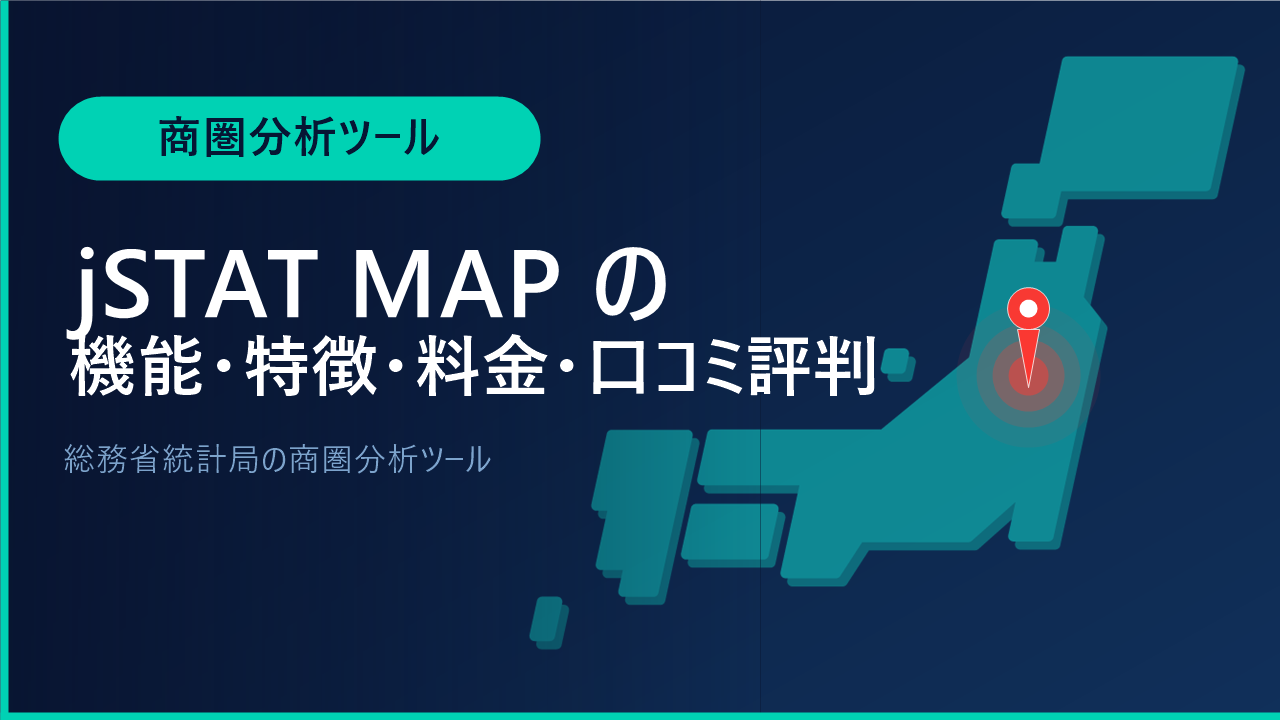 商圏分析ツール

jSTAT MAP の
機能・特徴・料金・口コミ評判

総務省統計局の商圏分析ツール